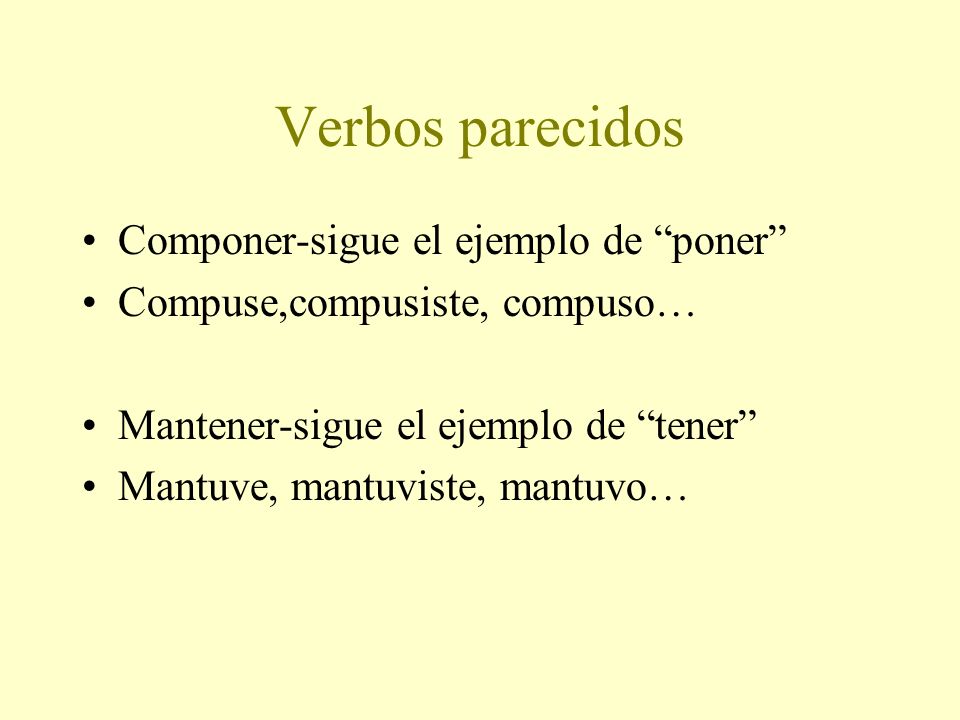 Verbos parecidos

• Componer-sigue el ejemplo de “poner”
• Compuse,compusiste, compuso…

• Mantener-sigue el ejemplo de “tener”
• Mantuve, mantuviste, mantuvo…